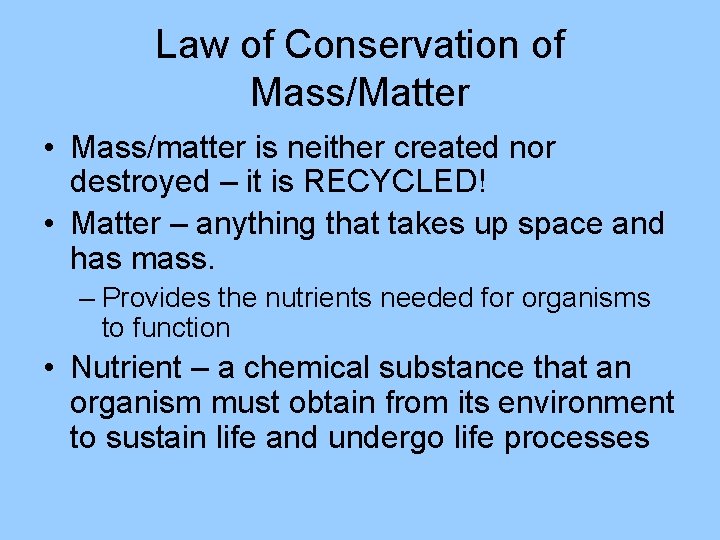 Law of Conservation of Mass/Matter

• Mass/matter is neither created nor destroyed – it is RECYCLED!

• Matter – anything that takes up space and has mass.

– Provides the nutrients needed for organisms to function

• Nutrient – a chemical substance that an organism must obtain from its environment to sustain life and undergo life processes